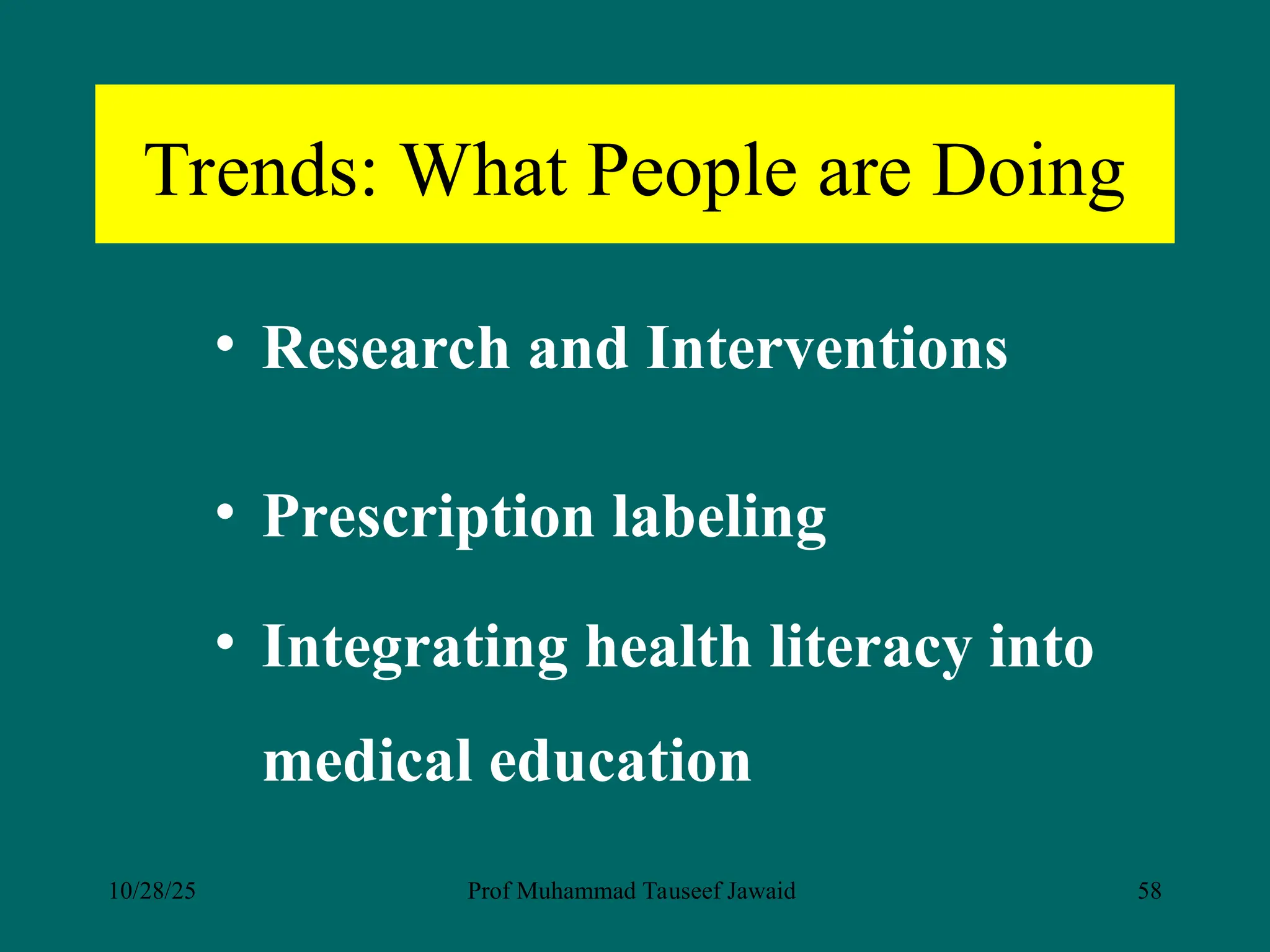 Trends: What People are Doing

• Research and Interventions

• Prescription labeling

• Integrating health literacy into medical education

10/28/25

Prof Muhammad Tauseef Jawaid

58